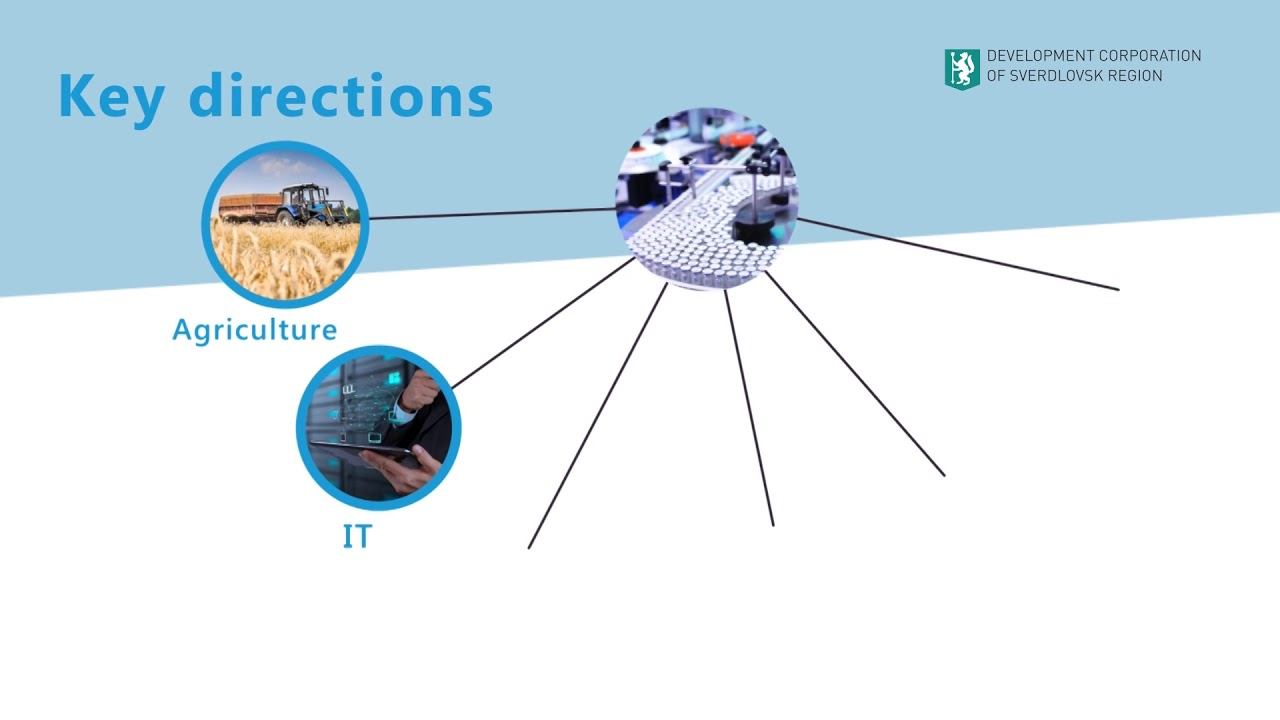 Key directions

DEVELOPMENT CORPORATION
OF SVERDLOVSK REGION

Agriculture

IT